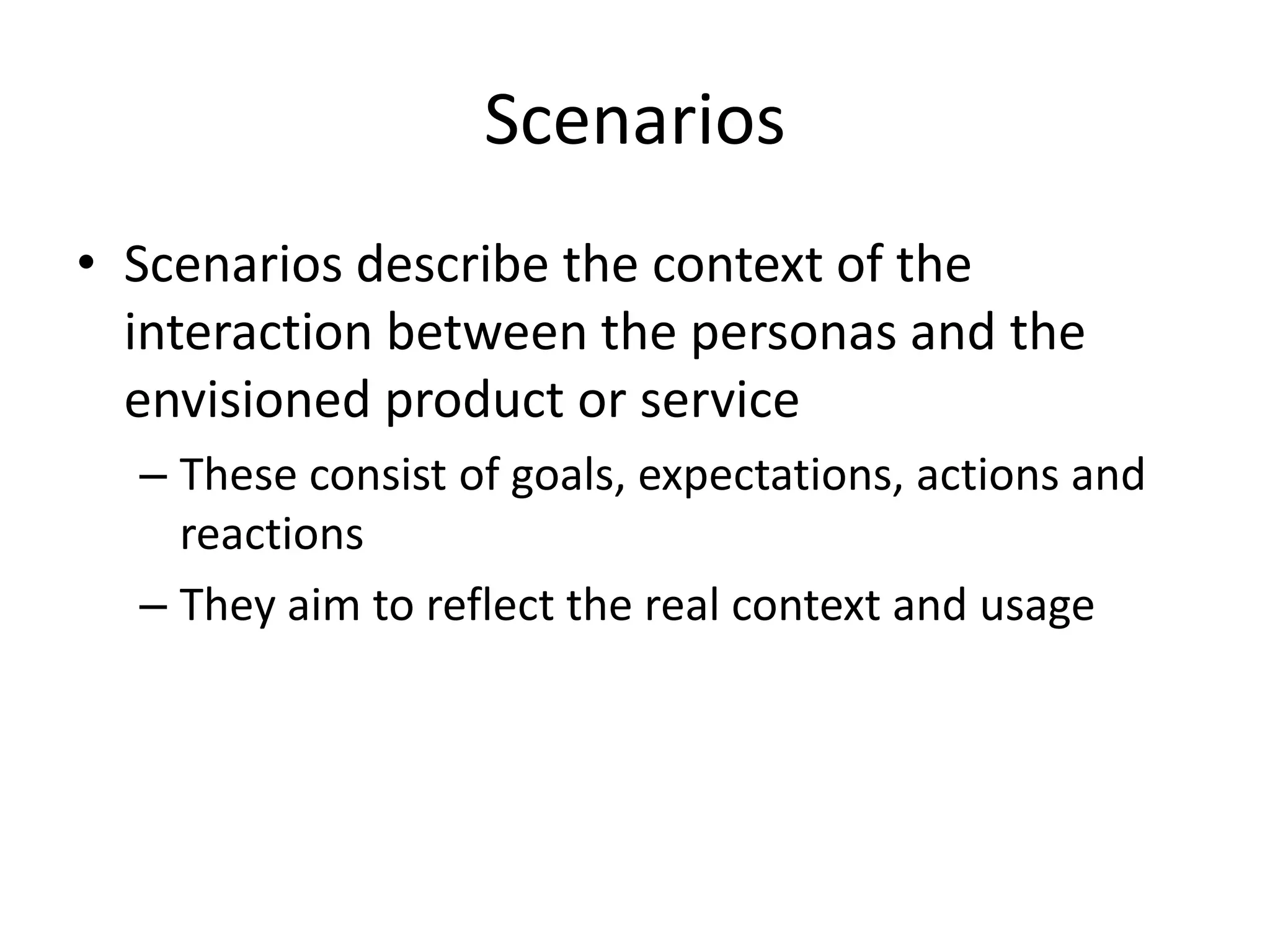 Scenarios

• Scenarios describe the context of the interaction between the personas and the envisioned product or service

– These consist of goals, expectations, actions and reactions

– They aim to reflect the real context and usage